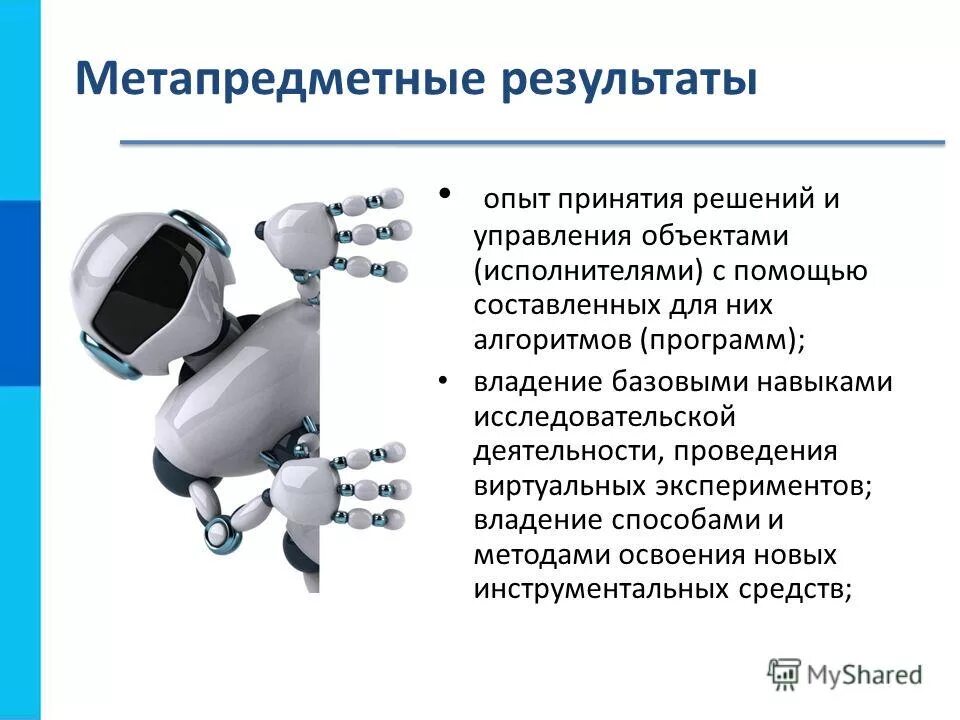 Метапредметные результаты

• опыт принятия решений и управления объектами (исполнителями) с помощью составленных для них алгоритмов (программ);

• владение базовыми навыками исследовательской деятельности, проведения виртуальных экспериментов; владение способами и методами освоения новых инструментальных средств;

MyShared